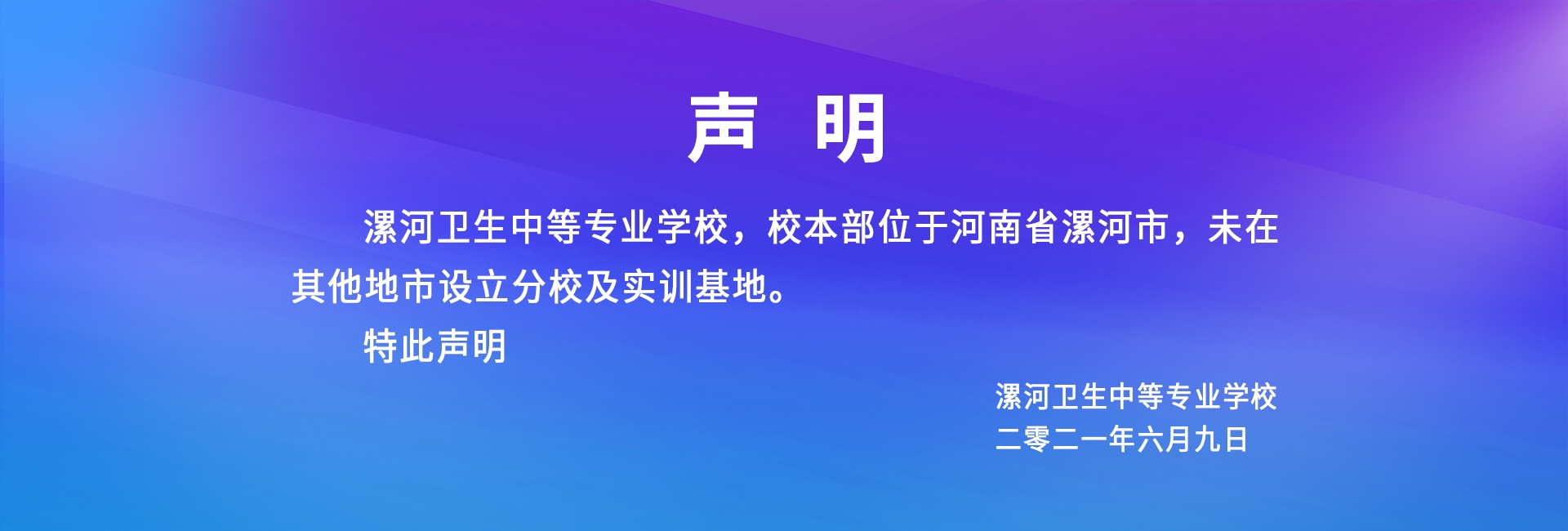 声 明

漯河卫生中等专业学校，校本部位于河南省漯河市，未在其他地市设立分校及实训基地。

特此声明

漯河卫生中等专业学校
二零二一年六月九日